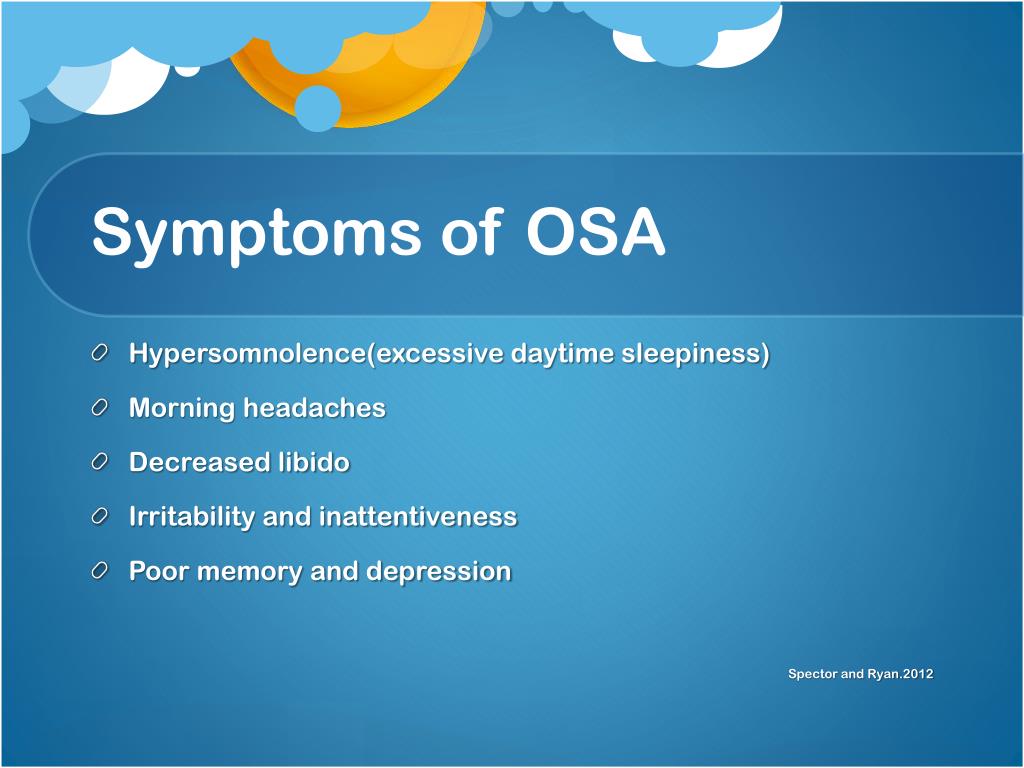 Symptoms of OSA

Hypersomnolence(excessive daytime sleepiness)

Morning headaches

Decreased libido

Irritability and inattentiveness

Poor memory and depression

Spector and Ryan.2012